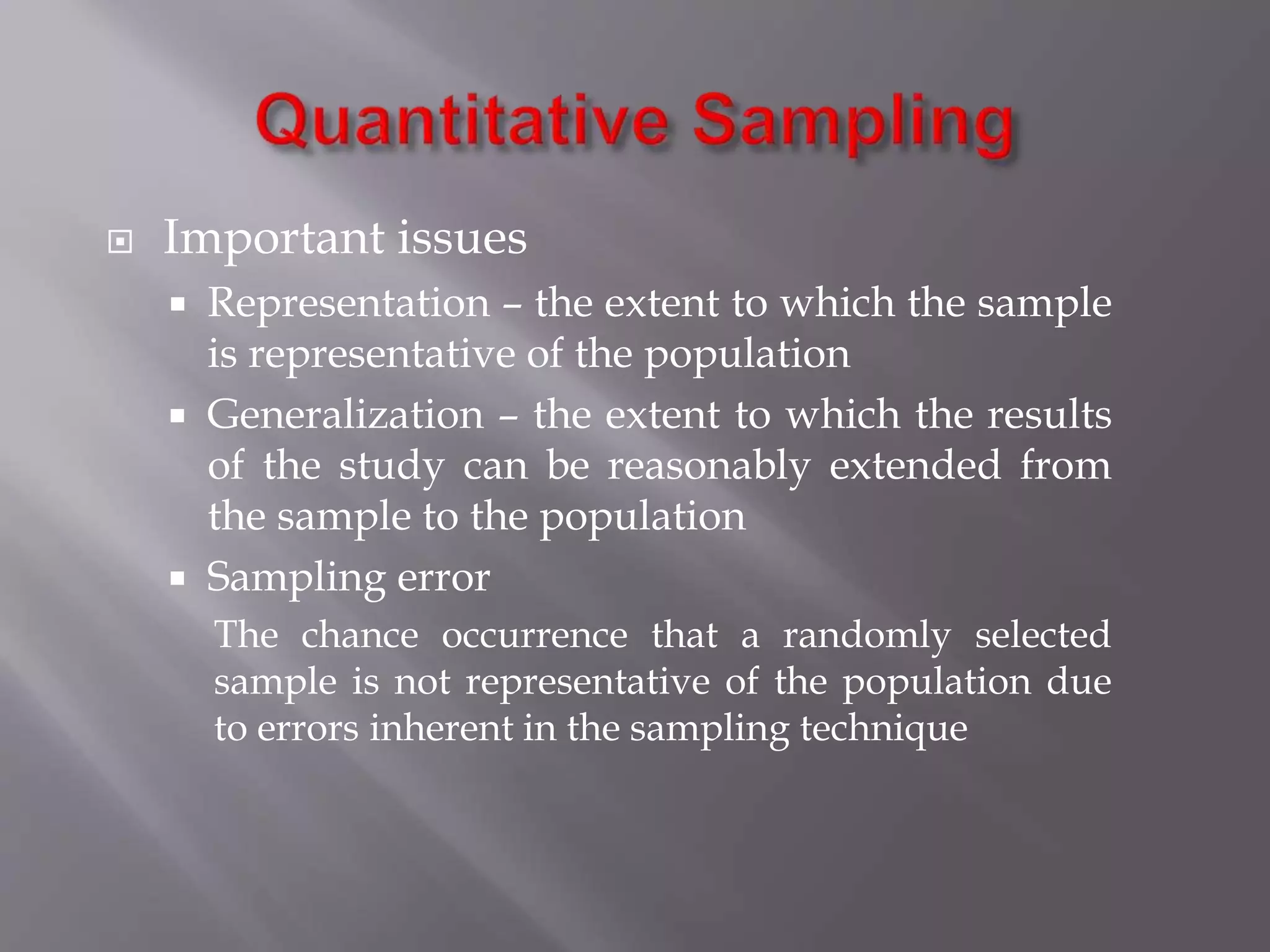 Quantitative Sampling

Important issues

Representation – the extent to which the sample is representative of the population

Generalization – the extent to which the results of the study can be reasonably extended from the sample to the population

Sampling error

The chance occurrence that a randomly selected sample is not representative of the population due to errors inherent in the sampling technique